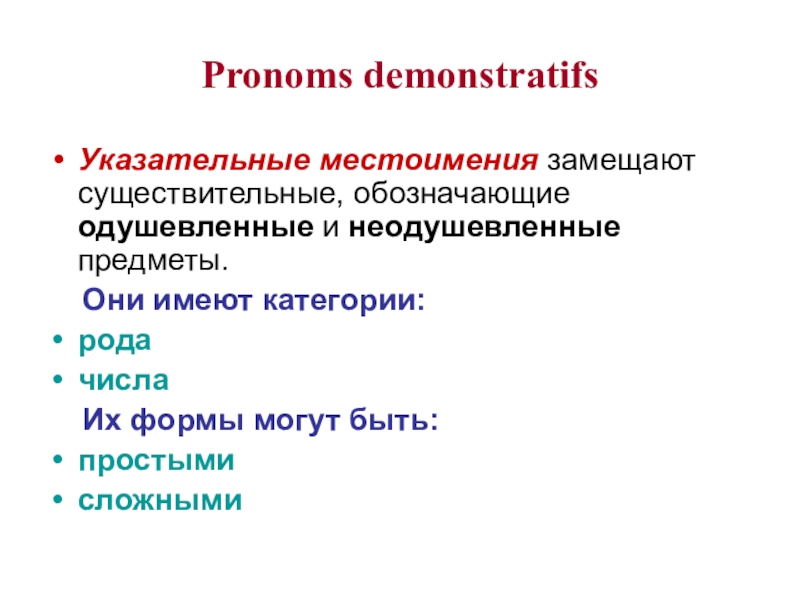 Pronoms demonstratifs

• Указательные местоимения замещают существительные, обозначающие одушевленные и неодушевленные предметы.

Они имеют категории:

• рода
• числа

Их формы могут быть:

• простыми
• сложными